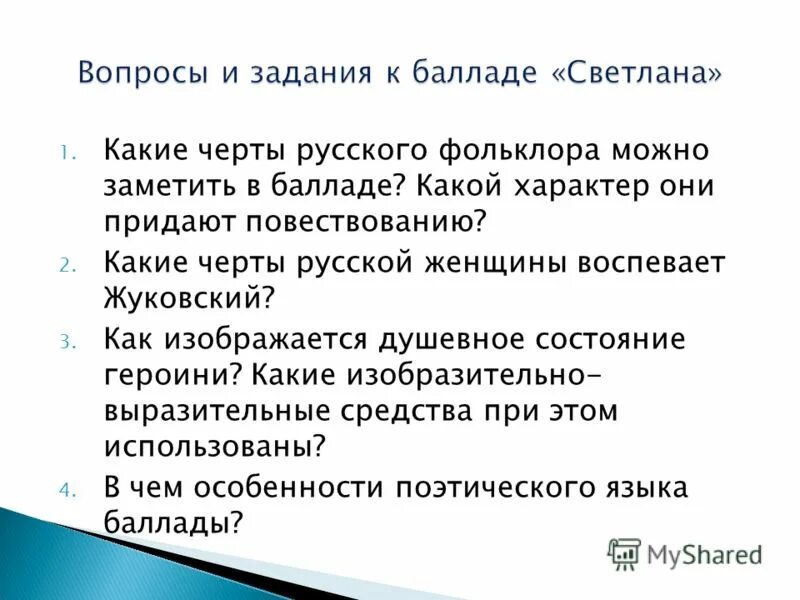 Вопросы и задания к балладе «Светлана»

1. Какие черты русского фольклора можно заметить в балладе? Какой характер они придают повествованию?
2. Какие черты русской женщины воспевает Жуковский?
3. Как изображается душевное состояние героини? Какие изобразительно-выразительные средства при этом использованы?
4. В чем особенности поэтического языка баллады?

MyShared